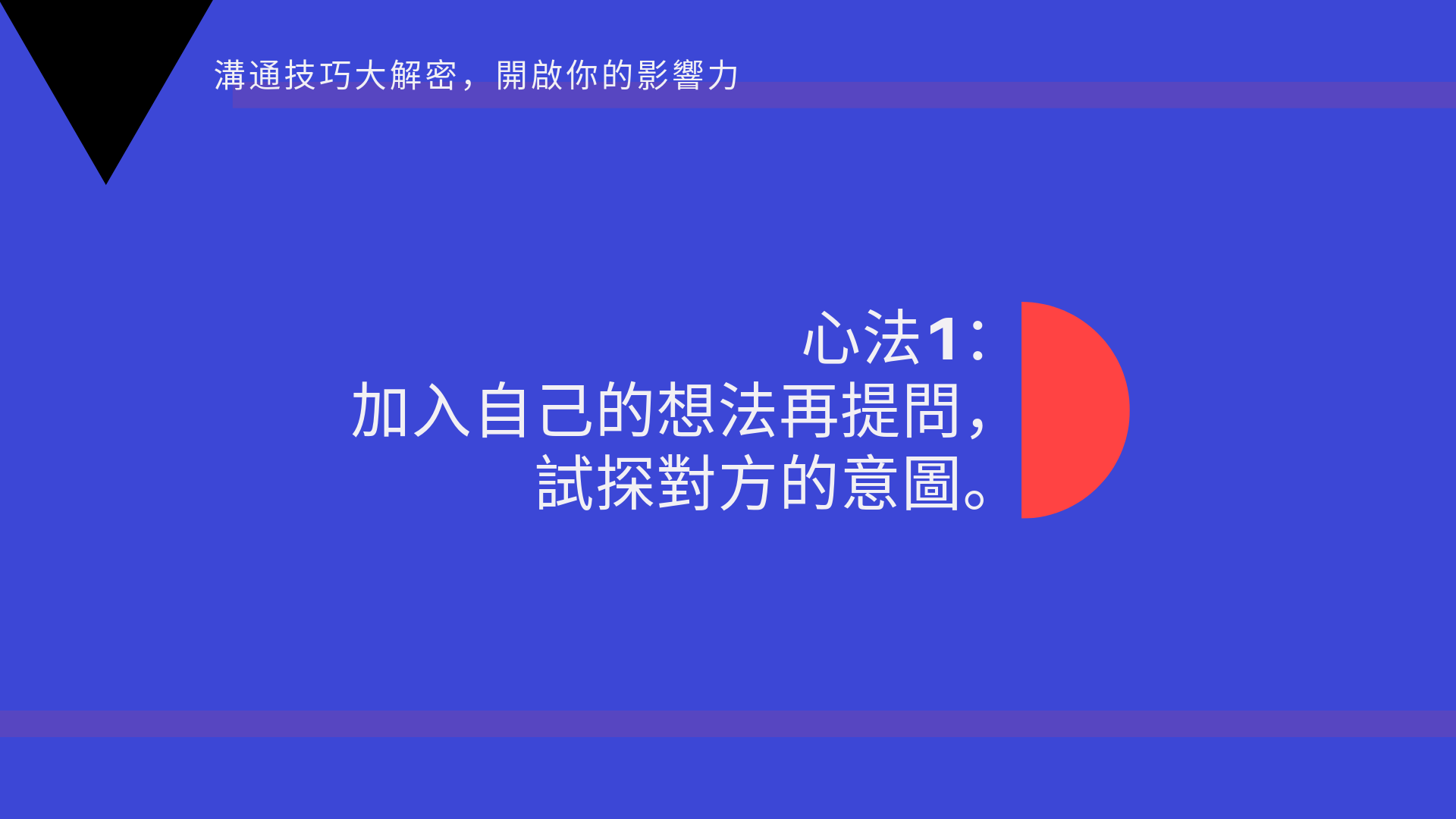 溝通技巧大解密，開啟你的影響力

心法1：
加入自己的想法再提問，
試探對方的意圖。